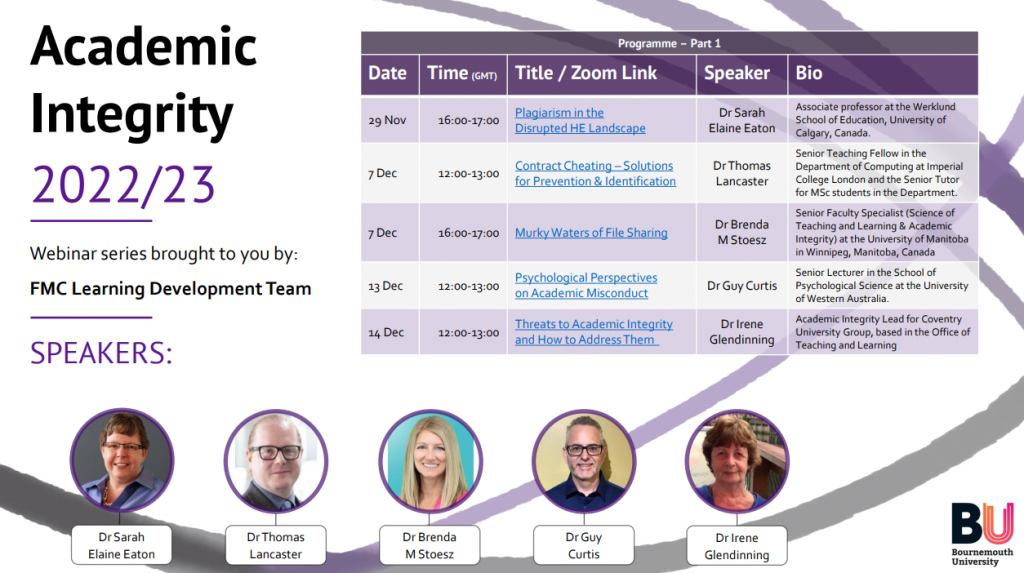 Academic Integrity

2022/23

Webinar series brought to you by:

FMC Learning Development Team

SPEAKERS:

Programme – Part 1

| Date | Time (GMT) | Title / Zoom Link | Speaker | Bio |
|---|---|---|---|---|
| 29 Nov | 16:00-17:00 | Plagiarism in the Disrupted HE Landscape | Dr Sarah Elaine Eaton | Associate professor at the Werklund School of Education, University of Calgary, Canada. |
| 7 Dec | 12:00-13:00 | Contract Cheating – Solutions for Prevention & Identification | Dr Thomas Lancaster | Senior Teaching Fellow in the Department of Computing at Imperial College London and the Senior Tutor for MSc students in the Department. |
| 7 Dec | 16:00-17:00 | Murky Waters of File Sharing | Dr Brenda M Stoesz | Senior Faculty Specialist (Science of Teaching and Learning & Academic Integrity) at the University of Manitoba in Winnipeg, Manitoba, Canada |
| 13 Dec | 12:00-13:00 | Psychological Perspectives on Academic Misconduct | Dr Guy Curtis | Senior Lecturer in the School of Psychological Science at the University of Western Australia. |
| 14 Dec | 12:00-13:00 | Threats to Academic Integrity and How to Address Them | Dr Irene Glendinning | Academic Integrity Lead for Coventry University Group, based in the Office of Teaching and Learning |

Dr Sarah Elaine Eaton

Dr Thomas Lancaster

Dr Brenda M Stoesz

Dr Guy Curtis

Dr Irene Glendinning

BU Bournemouth University